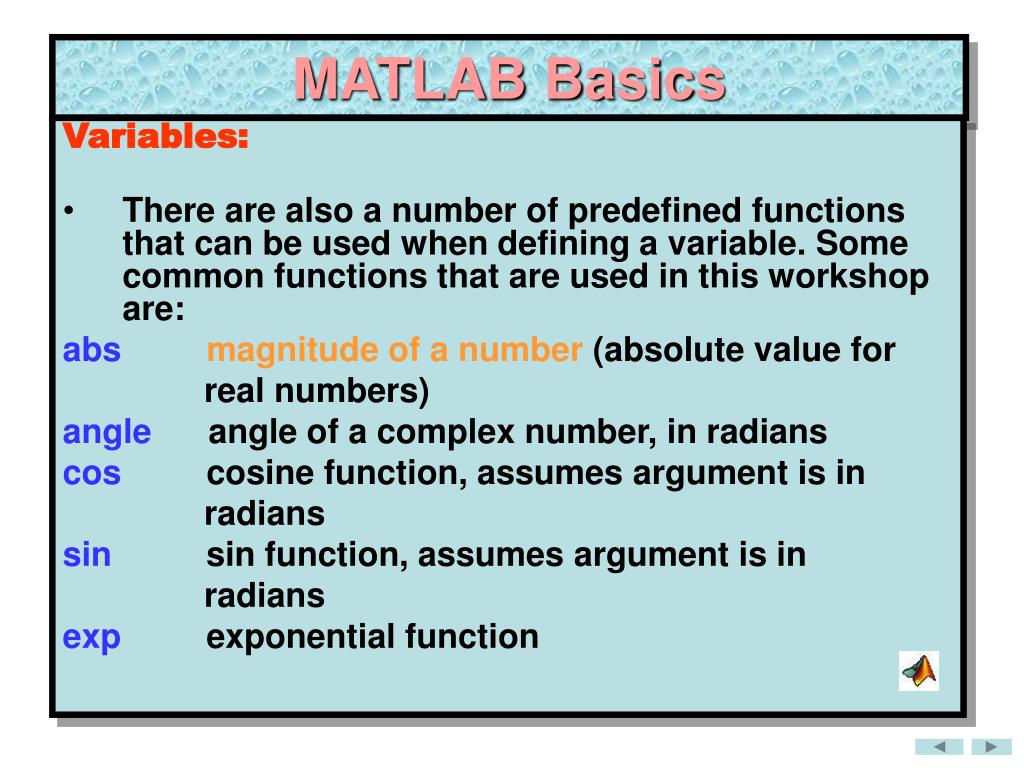 MATLAB Basics

Variables:

• There are also a number of predefined functions that can be used when defining a variable. Some common functions that are used in this workshop are:

abs magnitude of a number (absolute value for real numbers)
angle angle of a complex number, in radians
cos cosine function, assumes argument is in radians
sin sin function, assumes argument is in radians
exp exponential function